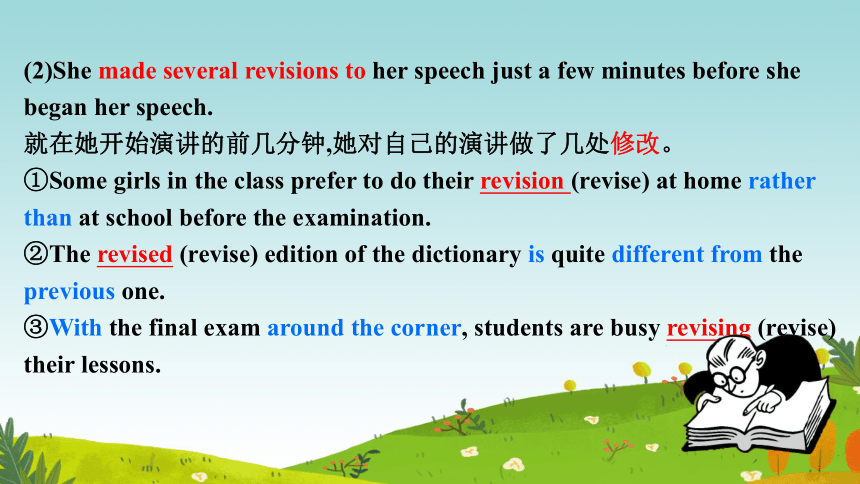 (2)She made several revisions to her speech just a few minutes before she began her speech.
就在她开始演讲的前几分钟,她对自己的演讲做了几处修改。
①Some girls in the class prefer to do their revision (revise) at home rather than at school before the examination.
②The revised (revise) edition of the dictionary is quite different from the previous one.
③With the final exam around the corner, students are busy revising (revise) their lessons.